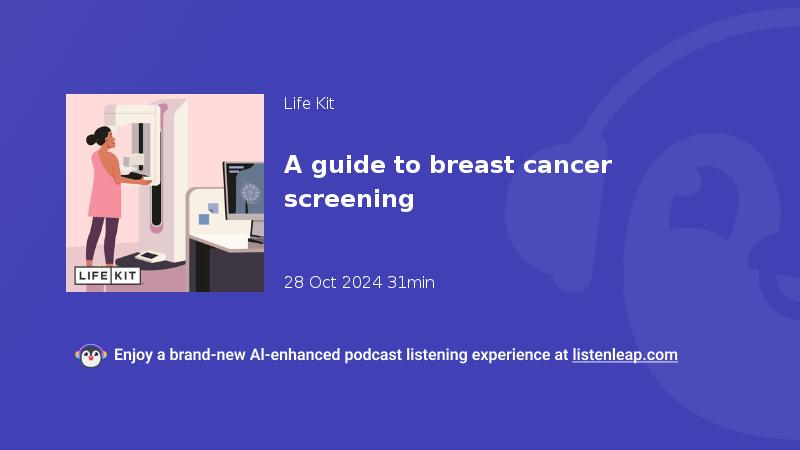 LIFE KIT

Life Kit

A guide to breast cancer screening

28 Oct 2024 31min

Enjoy a brand-new AI-enhanced podcast listening experience at listenleap.com